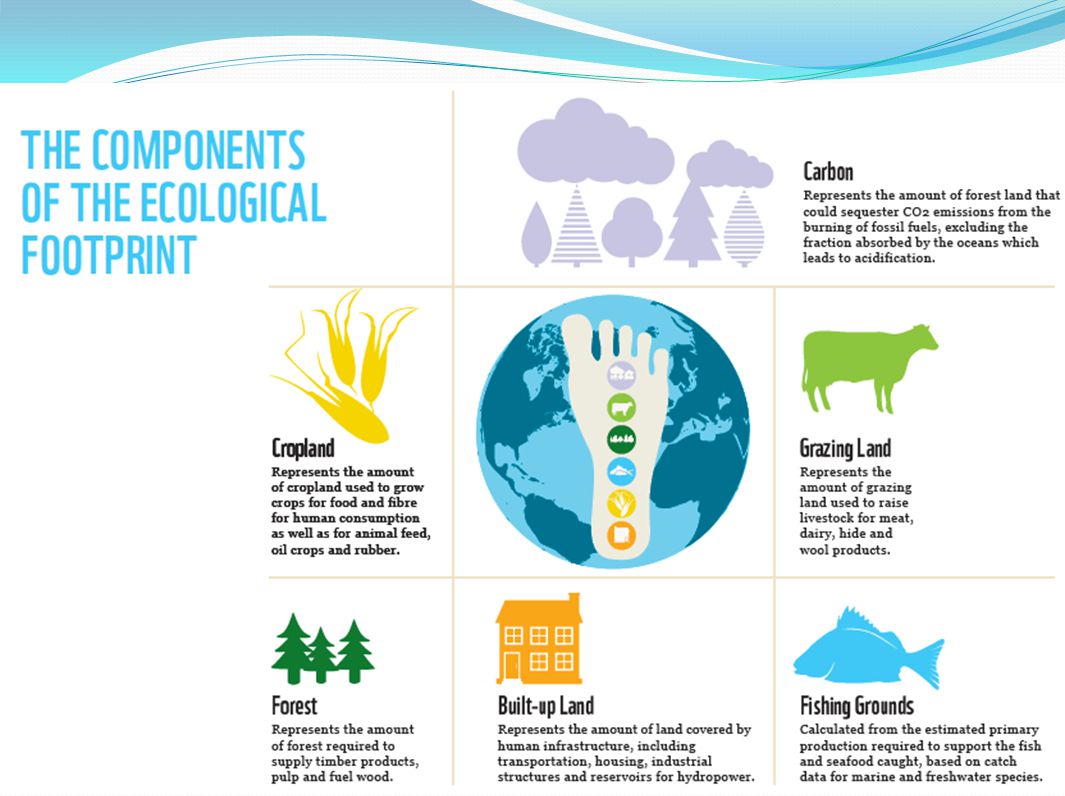 THE COMPONENTS OF THE ECOLOGICAL FOOTPRINT

Carbon
Represents the amount of forest land that could sequester $CO_2$ emissions from the burning of fossil fuels, excluding the fraction absorbed by the oceans which leads to acidification.

Cropland
Represents the amount of cropland used to grow crops for food and fibre for human consumption as well as for animal feed, oil crops and rubber.

Grazing Land
Represents the amount of grazing land used to raise livestock for meat, dairy, hide and wool products.

Forest
Represents the amount of forest required to supply timber products, pulp and fuel wood.

Built-up Land
Represents the amount of land covered by human infrastructure, including transportation, housing, industrial structures and reservoirs for hydropower.

Fishing Grounds
Calculated from the estimated primary production required to support the fish and seafood caught, based on catch data for marine and freshwater species.